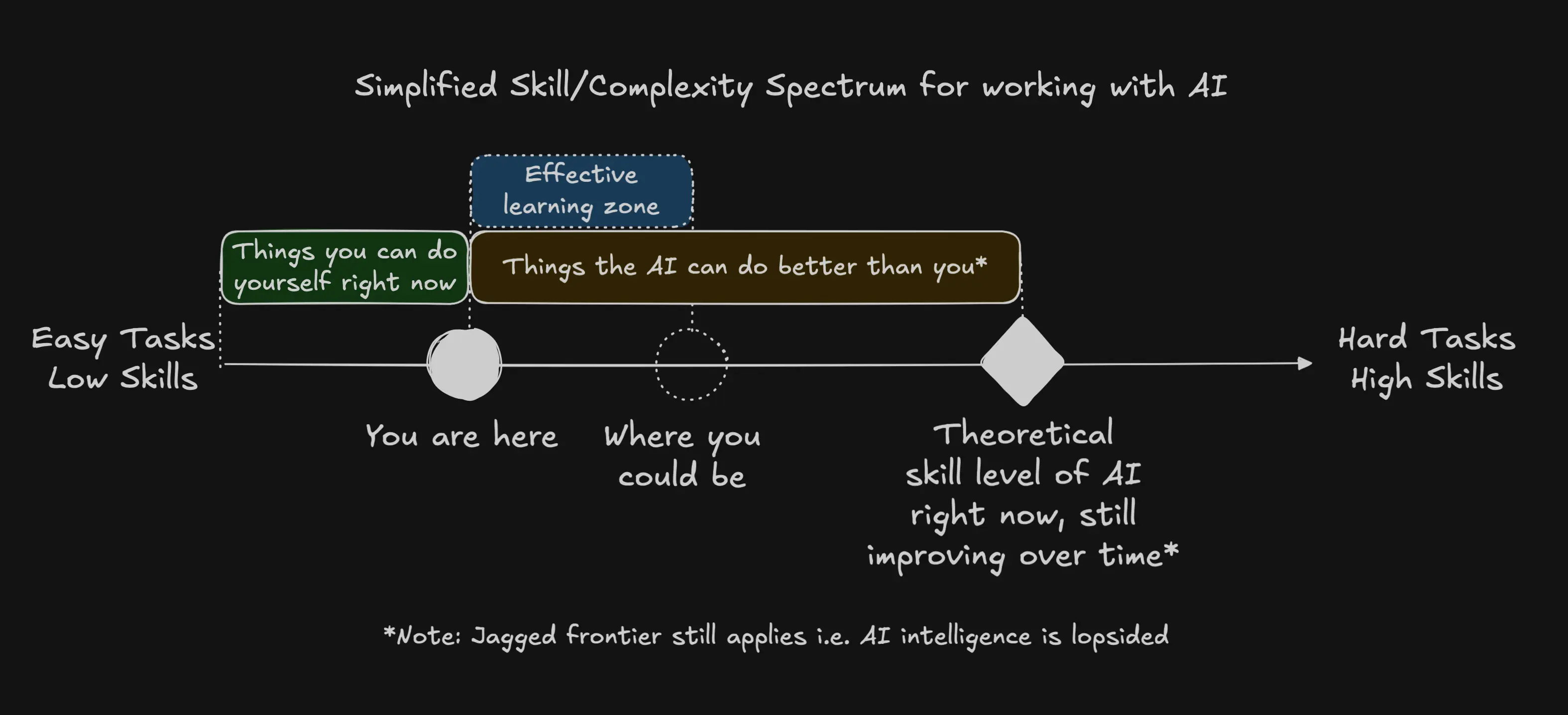 Simplified Skill/Complexity Spectrum for working with AI

Effective learning zone

Things you can do yourself right now

Things the AI can do better than you*

Easy Tasks
Low Skills

Hard Tasks
High Skills

You are here

Where you could be

Theoretical skill level of AI right now, still improving over time*

*Note: Jagged frontier still applies i.e. AI intelligence is lopsided